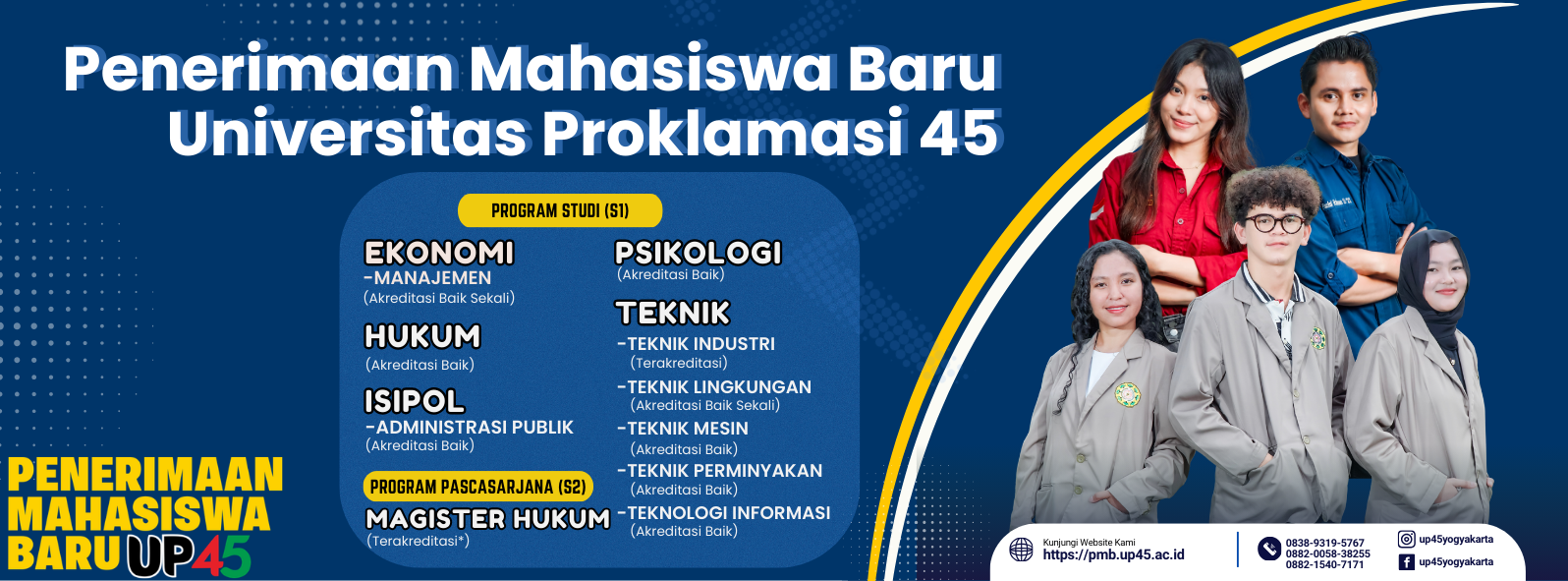 Penerimaan Mahasiswa Baru
Universitas Proklamasi 45

PROGRAM STUDI (S1)

EKONOMI
-MANAJEMEN
(Akreditasi Baik Sekali)

HUKUM
(Akreditasi Baik)

ISIPOL
-ADMINISTRASI PUBLIK
(Akreditasi Baik)

PROGRAM PASCASARJANA (S2)

MAGISTER HUKUM
(Terakreditasi*)

PSIKOLOGI
(Akreditasi Baik)

TEKNIK
-TEKNIK INDUSTRI
(Terakreditasi)
-TEKNIK LINGKUNGAN
(Akreditasi Baik Sekali)
-TEKNIK MESIN
(Akreditasi Baik)
-TEKNIK PERMINYAKAN
(Akreditasi Baik)
-TEKNOLOGI INFORMASI
(Akreditasi Baik)

PENERIMAAN MAHASISWA BARU UP45

Kunjungi Website Kami
https://pmb.up45.ac.id

0838-9319-5767
0882-0058-38255
0882-1540-7171

up45yogyakarta
up45yogyakarta